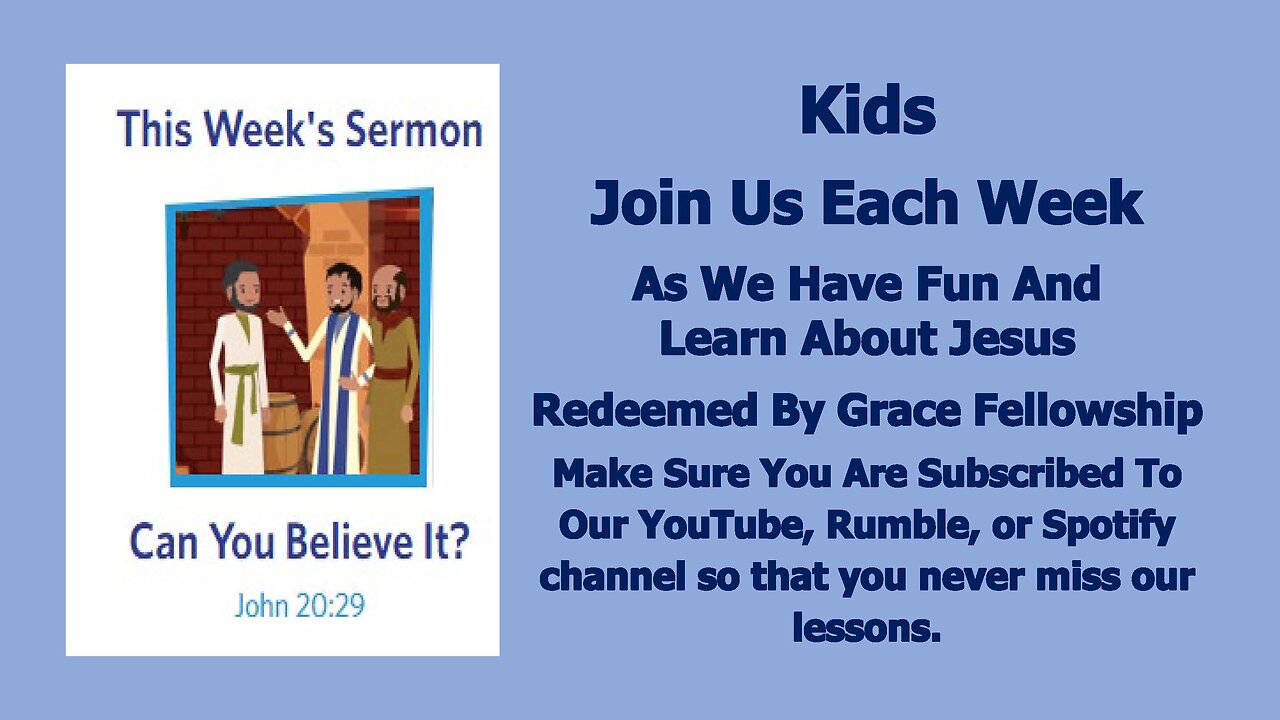 This Week's Sermon

Can You Believe It?

John 20:29

Kids

Join Us Each Week

As We Have Fun And Learn About Jesus

Redeemed By Grace Fellowship

Make Sure You Are Subscribed To Our YouTube, Rumble, or Spotify channel so that you never miss our lessons.